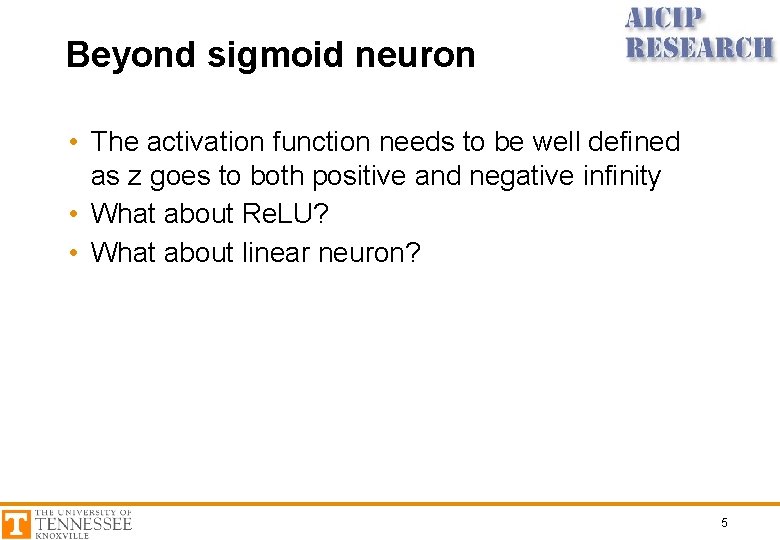 AICIP RESEARCH

Beyond sigmoid neuron

• The activation function needs to be well defined as z goes to both positive and negative infinity
• What about ReLU?
• What about linear neuron?

T THE UNIVERSITY OF TENNESSEE KNOXVILLE

5